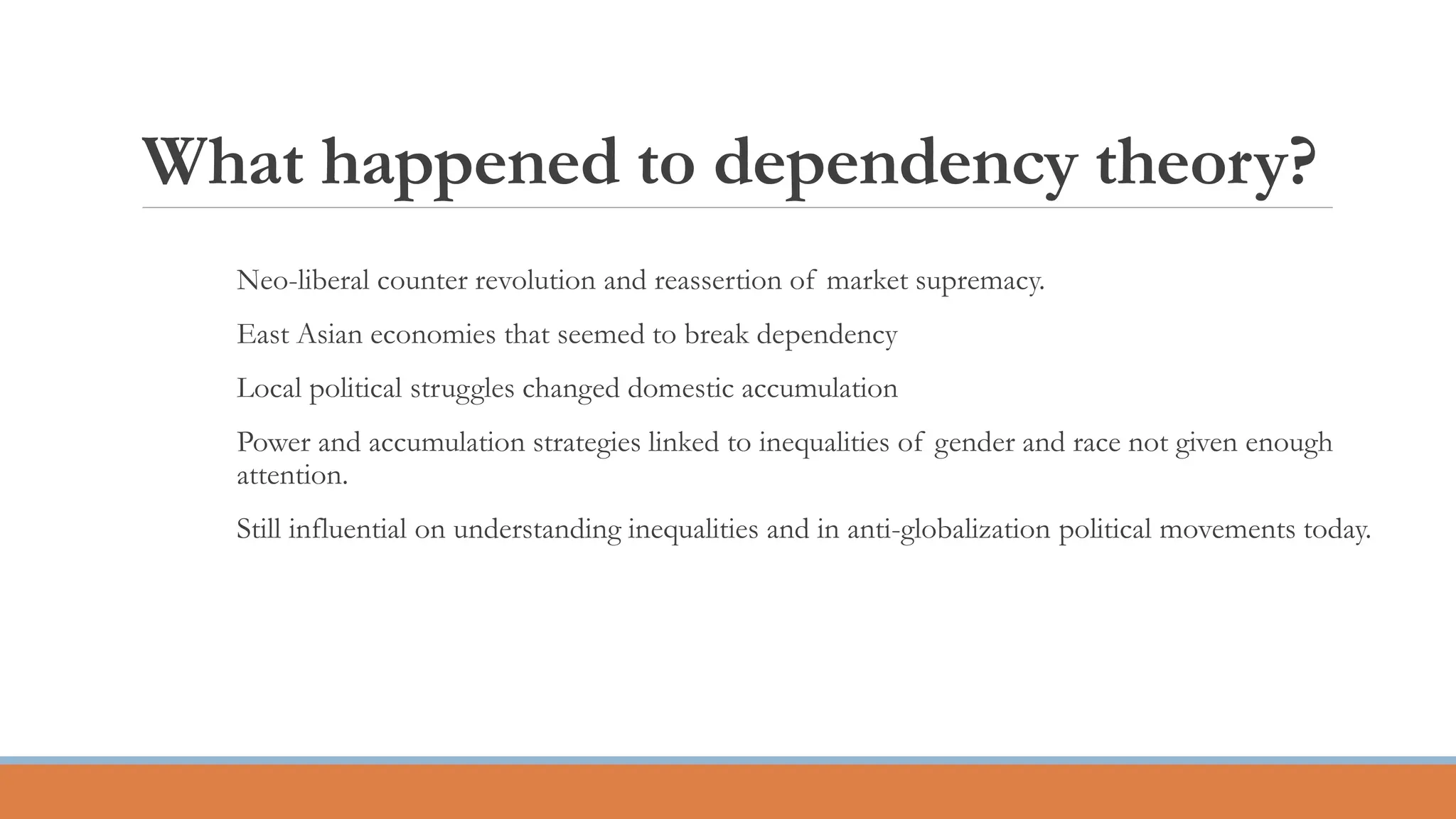 What happened to dependency theory?

Neo-liberal counter revolution and reassertion of market supremacy.

East Asian economies that seemed to break dependency

Local political struggles changed domestic accumulation

Power and accumulation strategies linked to inequalities of gender and race not given enough attention.

Still influential on understanding inequalities and in anti-globalization political movements today.